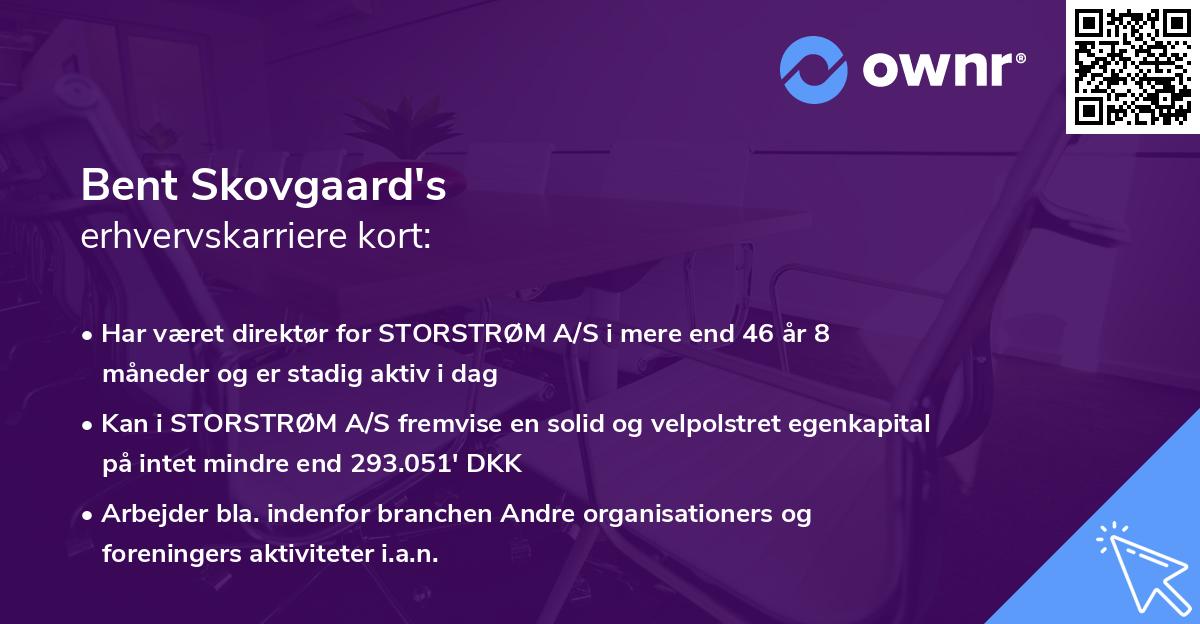 ownr®

Bent Skovgaard's
erhvervskarriere kort:

• Har været direktør for STORSTRØM A/S i mere end 46 år 8 måneder og er stadig aktiv i dag

• Kan i STORSTRØM A/S fremvise en solid og velpolstret egenkapital på intet mindre end 293.051' DKK

• Arbejder bla. indenfor branchen Andre organisationers og foreningers aktiviteter i.a.n.